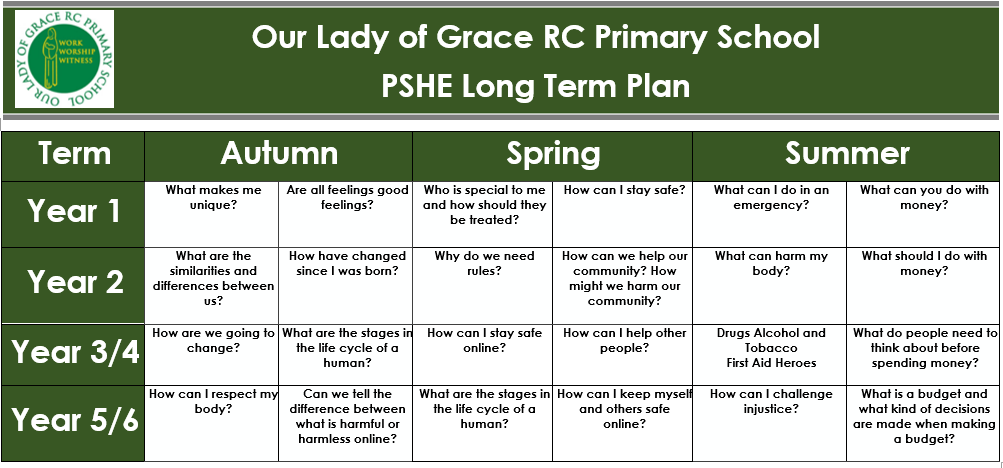 OUR LADY OF GRACE RC PRIMARY SCHOOL
WORK WORSHIP WITNESS

Our Lady of Grace RC Primary School
PSHE Long Term Plan

| Term | Autumn | | Spring | | Summer | |
|---|---|---|---|---|---|---|
| Year 1 | What makes me unique? | Are all feelings good feelings? | Who is special to me and how should they be treated? | How can I stay safe? | What can I do in an emergency? | What can you do with money? |
| Year 2 | What are the similarities and differences between us? | How have changed since I was born? | Why do we need rules? | How can we help our community? How might we harm our community? | What can harm my body? | What should I do with money? |
| Year 3/4 | How are we going to change? | What are the stages in the life cycle of a human? | How can I stay safe online? | How can I help other people? | Drugs Alcohol and Tobacco First Aid Heroes | What do people need to think about before spending money? |
| Year 5/6 | How can I respect my body? | Can we tell the difference between what is harmful or harmless online? | What are the stages in the life cycle of a human? | How can I keep myself and others safe online? | How can I challenge injustice? | What is a budget and what kind of decisions are made when making a budget? |